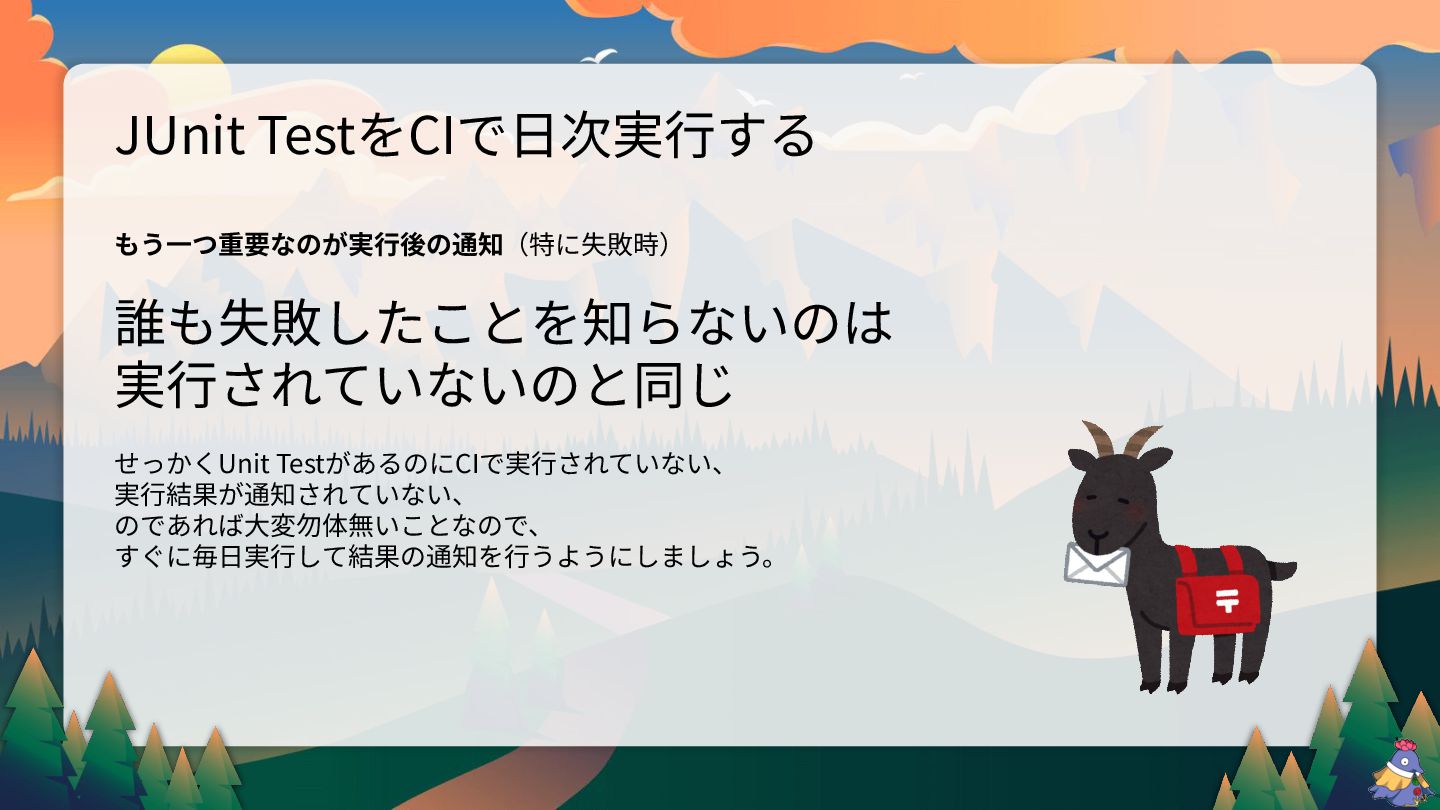 JUnit TestをCIで日次実行する

もう一つ重要なのが実行後の通知（特に失敗時）

誰も失敗したことを知らないのは
実行されていないのと同じ

せっかくUnit TestがあるのにCIで実行されていない、
実行結果が通知されていない、
のであれば大変勿体無いことなので、
すぐに毎日実行して結果の通知を行うようにしましょう。

〒